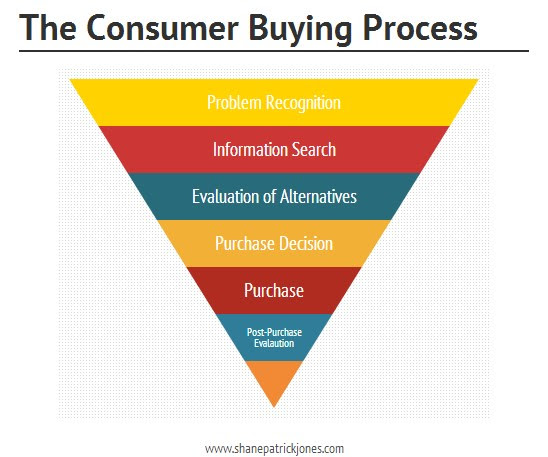 The Consumer Buying Process

Problem Recognition

Information Search

Evaluation of Alternatives

Purchase Decision

Purchase

Post-Purchase Evalaution

www.shanepatrickjones.com